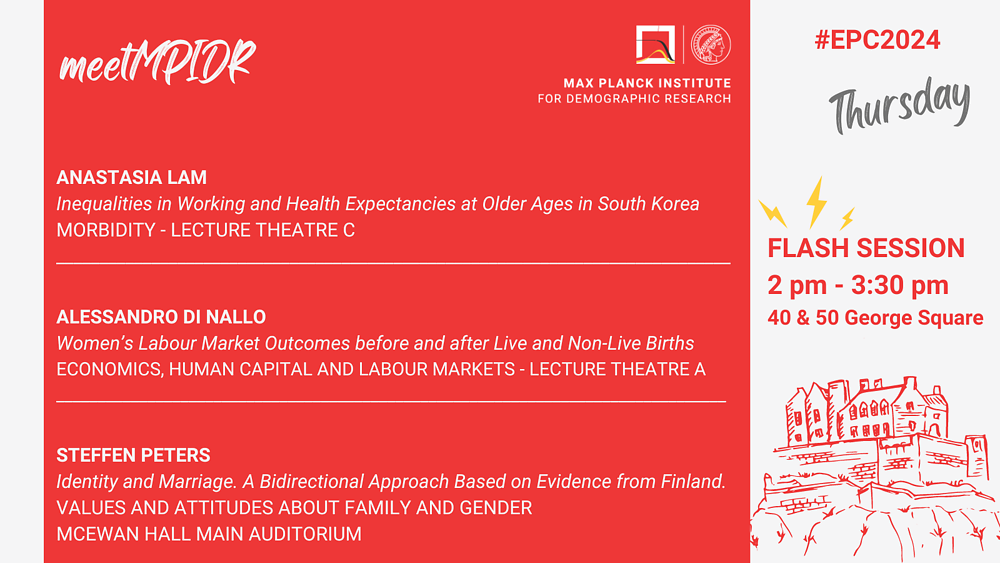 meetMPIDR

MAX PLANCK INSTITUTE
FOR DEMOGRAPHIC RESEARCH

ANASTASIA LAM
Inequalities in Working and Health Expectancies at Older Ages in South Korea
MORBIDITY - LECTURE THEATRE C

ALESSANDRO DI NALLO
Women's Labour Market Outcomes before and after Live and Non-Live Births
ECONOMICS, HUMAN CAPITAL AND LABOUR MARKETS - LECTURE THEATRE A

STEFFEN PETERS
Identity and Marriage. A Bidirectional Approach Based on Evidence from Finland.
VALUES AND ATTITUDES ABOUT FAMILY AND GENDER
MCEWAN HALL MAIN AUDITORIUM

#EPC2024

Thursday

FLASH SESSION
2 pm - 3:30 pm
40 & 50 George Square